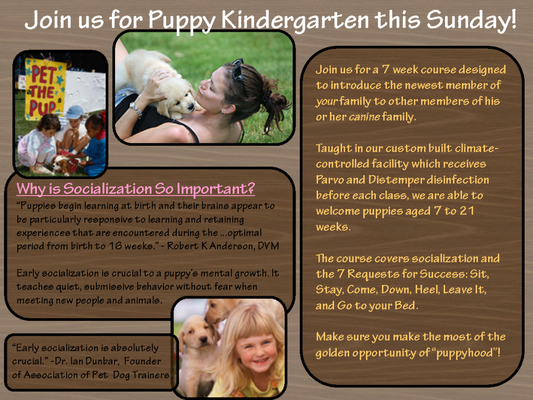 Join us for Puppy Kindergarten this Sunday!

PET THE PUP

Why is Socialization So Important?

"Puppies begin learning at birth and their brains appear to be particularly responsive to learning and retaining experiences that are encountered during the ...optimal period from birth to 16 weeks." - Robert K Anderson, DVM

Early socialization is crucial to a puppy's mental growth. It teaches quiet, submissive behavior without fear when meeting new people and animals.

"Early socialization is absolutely crucial." -Dr. Ian Dunbar, Founder of Association of Pet Dog Trainers

Join us for a 7 week course designed to introduce the newest member of your family to other members of his or her canine family.

Taught in our custom built climate-controlled facility which receives Parvo and Distemper disinfection before each class, we are able to welcome puppies aged 7 to 21 weeks.

The course covers socialization and the 7 Requests for Success: Sit, Stay, Come, Down, Heel, Leave It, and Go to your Bed.

Make sure you make the most of the golden opportunity of "puppyhood"!